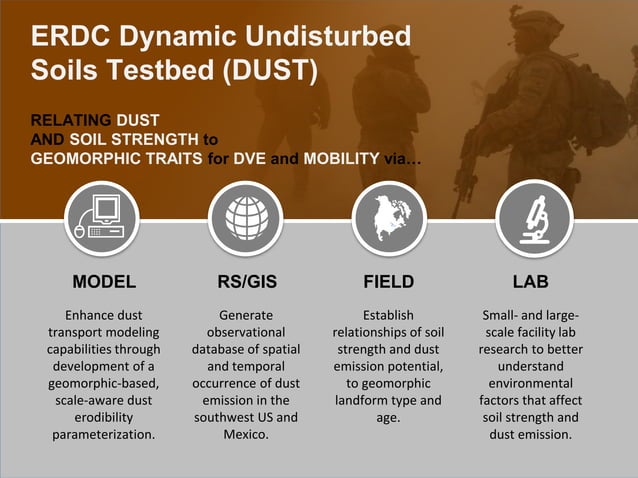 ERDC Dynamic Undisturbed Soils Testbed (DUST)

RELATING DUST AND SOIL STRENGTH to GEOMORPHIC TRAITS for DVE and MOBILITY via…

MODEL

Enhance dust transport modeling capabilities through development of a geomorphic-based, scale-aware dust erodibility parameterization.

RS/GIS

Generate observational database of spatial and temporal occurrence of dust emission in the southwest US and Mexico.

FIELD

Establish relationships of soil strength and dust emission potential, to geomorphic landform type and age.

LAB

Small- and large-scale facility lab research to better understand environmental factors that affect soil strength and dust emission.